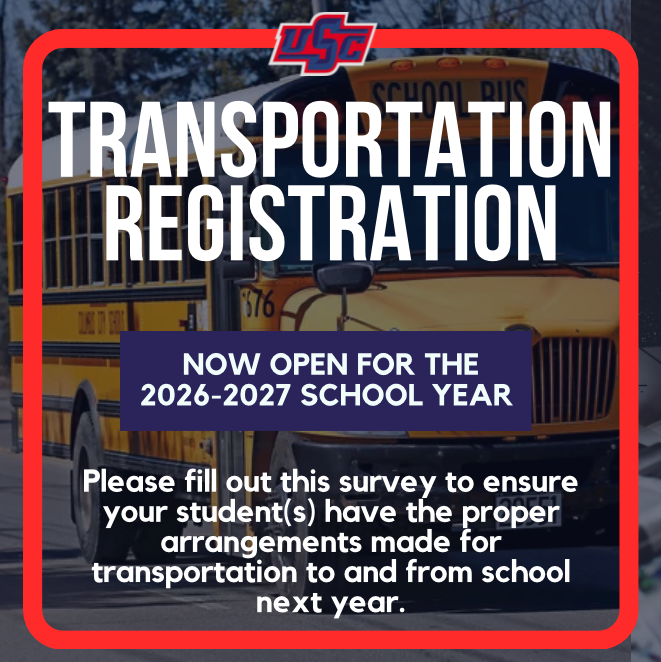 USC

SCHOOL BUS

TRANSPORTATION REGISTRATION

676

NOW OPEN FOR THE 2026-2027 SCHOOL YEAR

Please fill out this survey to ensure your student(s) have the proper arrangements made for transportation to and from school next year.